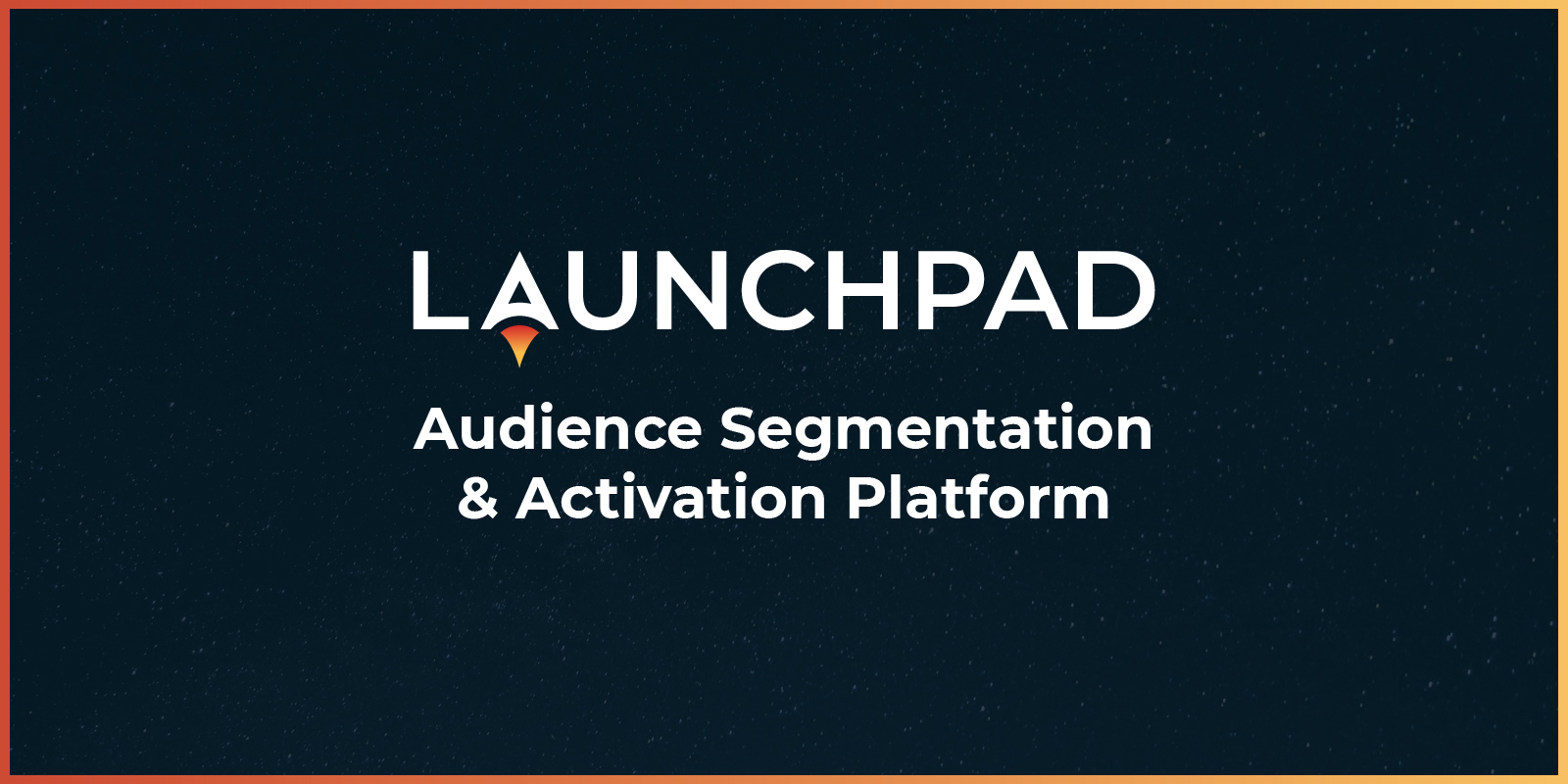 LAUNCHPAD

Audience Segmentation & Activation Platform